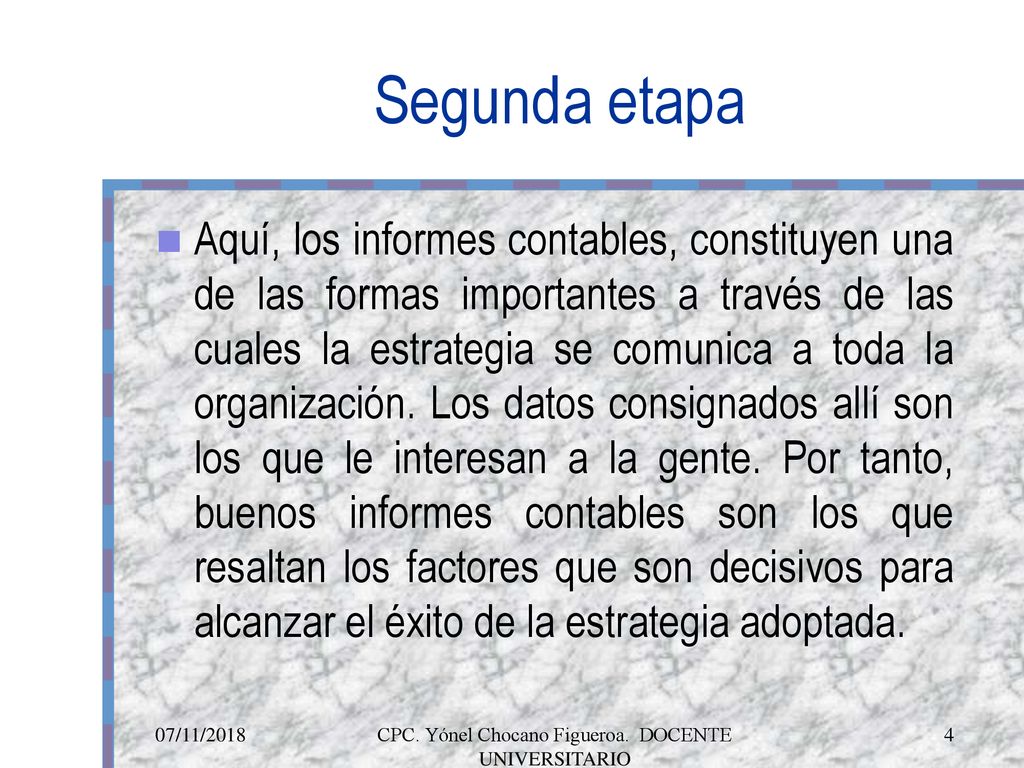 Segunda etapa

Aquí, los informes contables, constituyen una de las formas importantes a través de las cuales la estrategia se comunica a toda la organización. Los datos consignados allí son los que le interesan a la gente. Por tanto, buenos informes contables son los que resaltan los factores que son decisivos para alcanzar el éxito de la estrategia adoptada.

07/11/2018

CPC. Yónel Chocano Figueroa. DOCENTE UNIVERSITARIO

4